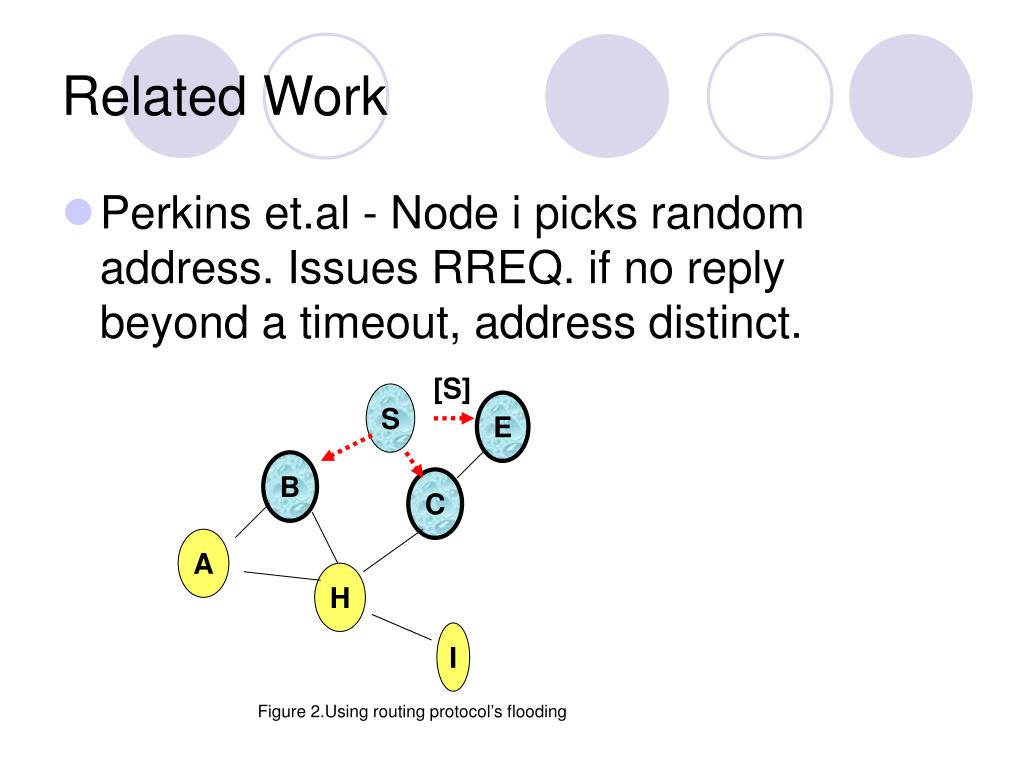 Related Work

Perkins et.al - Node i picks random address. Issues RREQ. if no reply beyond a timeout, address distinct.

[S]

S

E

B

C

A

H

I

Figure 2.Using routing protocol's flooding